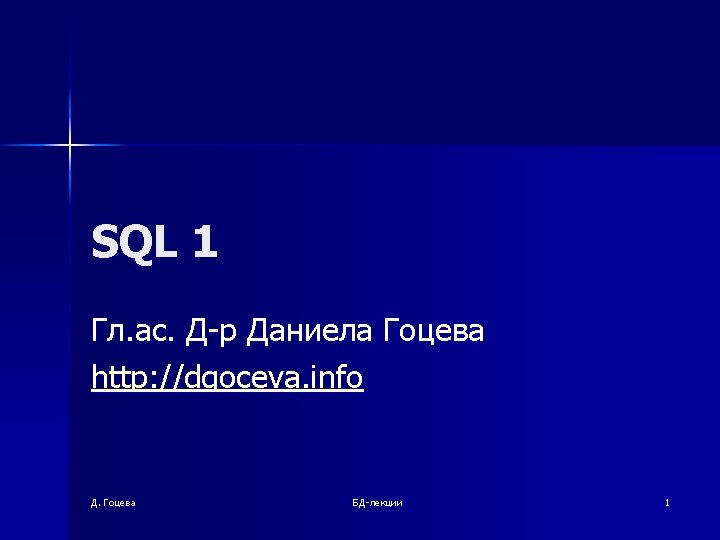 SQL 1

Гл.ас. Д-р Даниела Гоцева

http://dgoceva.info

Д. Гоцева

БД-лекции

1